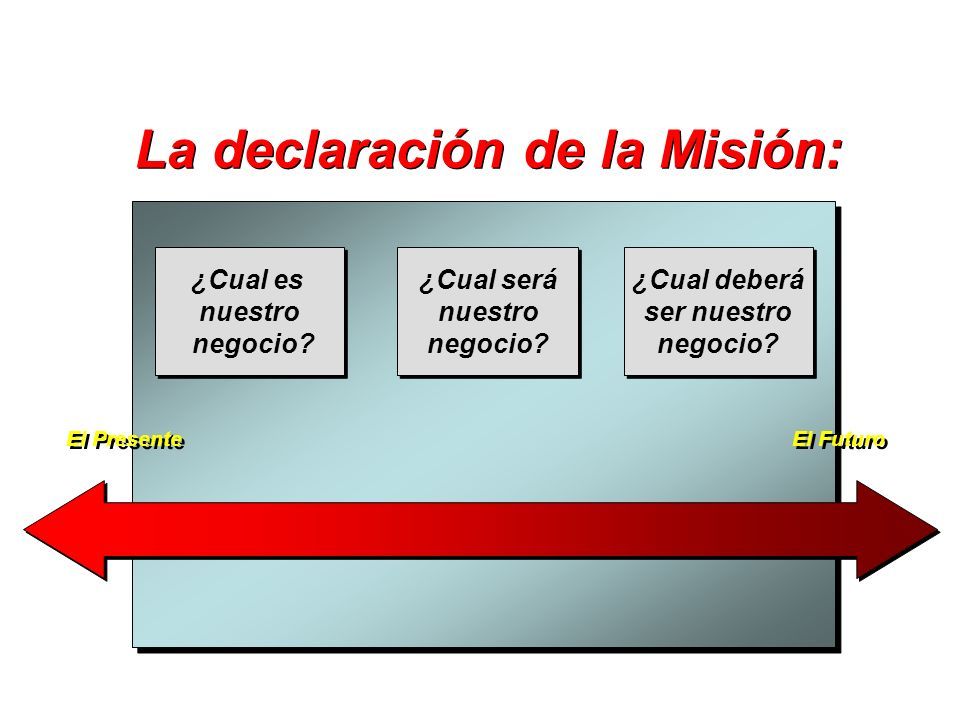 La declaración de la Misión:

¿Cual es nuestro negocio?

¿Cual será nuestro negocio?

¿Cual deberá ser nuestro negocio?

El Presente

El Futuro